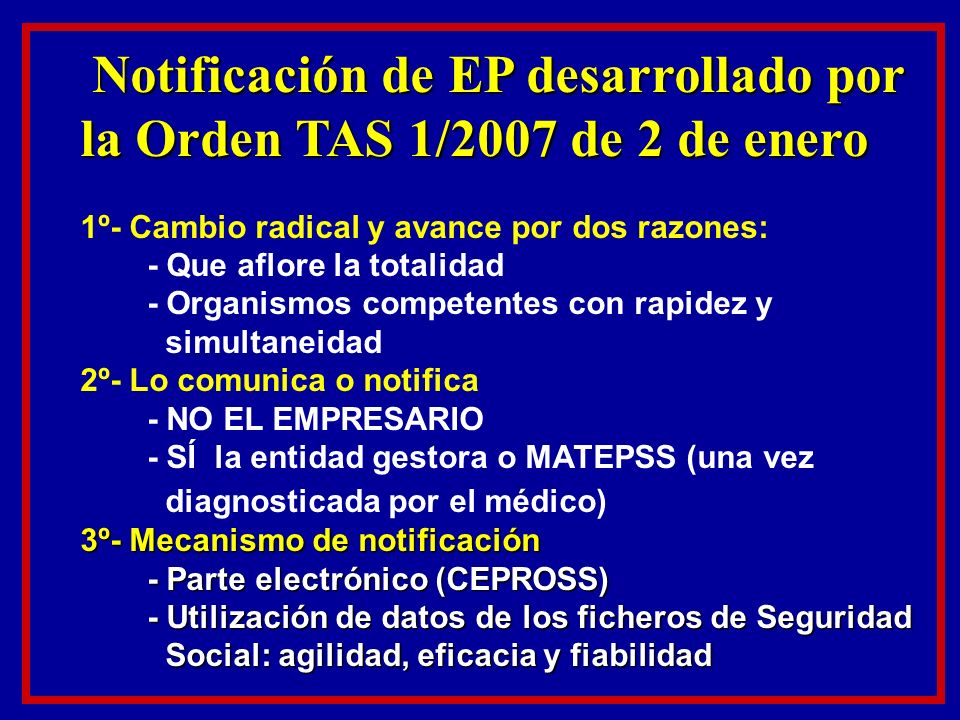 Notificación de EP desarrollado por la Orden TAS 1/2007 de 2 de enero

1º- Cambio radical y avance por dos razones:
- Que aflore la totalidad
- Organismos competentes con rapidez y simultaneidad
2º- Lo comunica o notifica
- NO EL EMPRESARIO
- SÍ la entidad gestora o MATEPSS (una vez diagnosticada por el médico)
3º- Mecanismo de notificación
- Parte electrónico (CEPROSS)
- Utilización de datos de los ficheros de Seguridad Social: agilidad, eficacia y fiabilidad